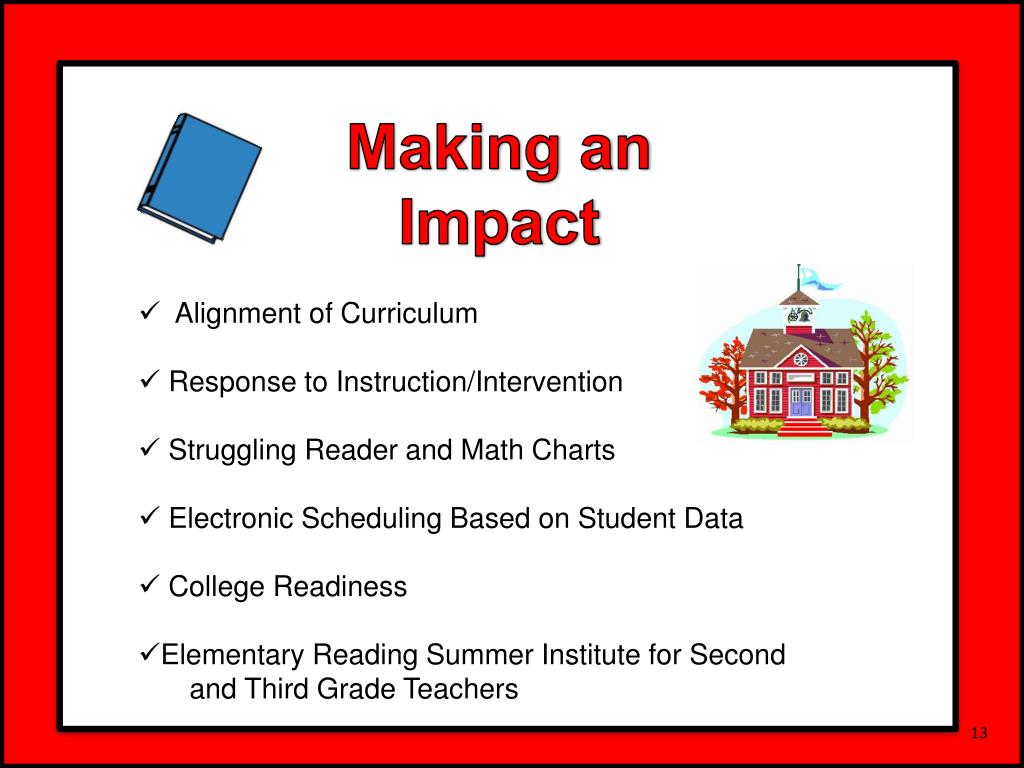 Making an Impact

✓ Alignment of Curriculum

✓ Response to Instruction/Intervention

✓ Struggling Reader and Math Charts

✓ Electronic Scheduling Based on Student Data

✓ College Readiness

✓Elementary Reading Summer Institute for Second and Third Grade Teachers

13